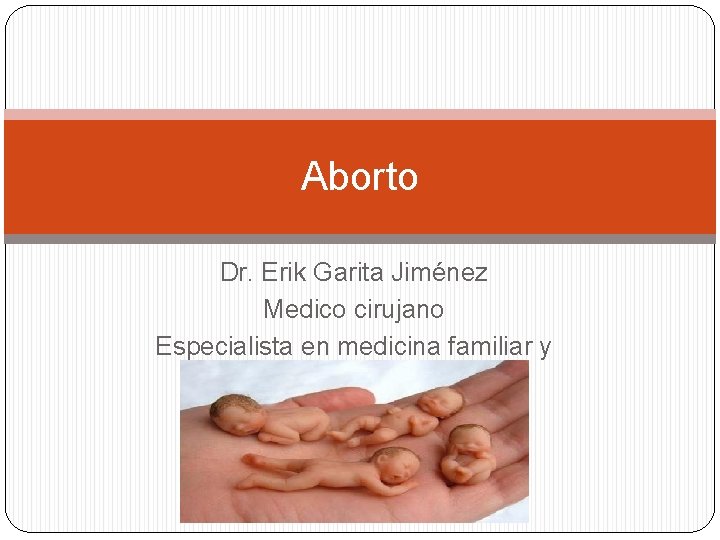 Aborto

Dr. Erik Garita Jiménez
Medico cirujano
Especialista en medicina familiar y